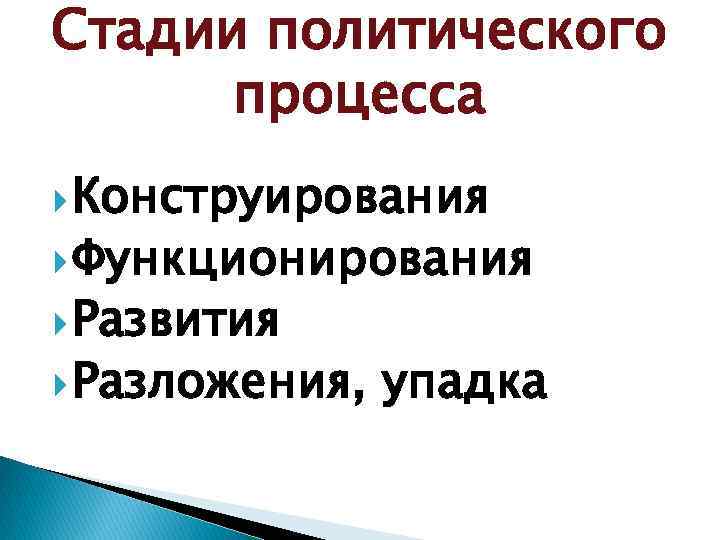 Стадии политического процесса

Конструирования
Функционирования
Развития
Разложения, упадка